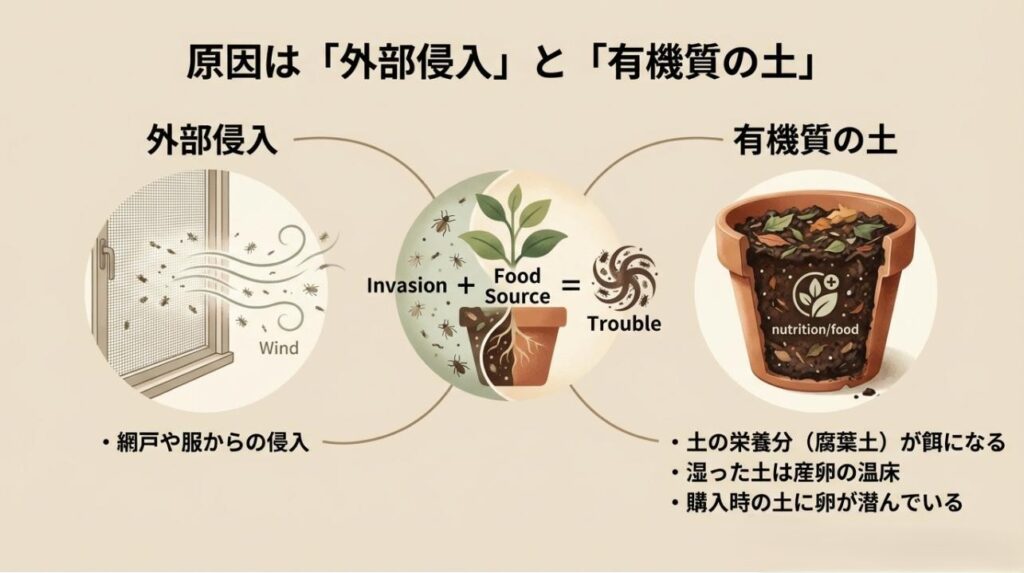 原因は「外部侵入」と「有機質の土」

外部侵入

Wind

・網戸や服からの侵入

Invasion + Food Source = Trouble

有機質の土

nutrition/food

・土の栄養分（腐葉土）が餌になる
・湿った土は産卵の温床
・購入時の土に卵が潜んでいる